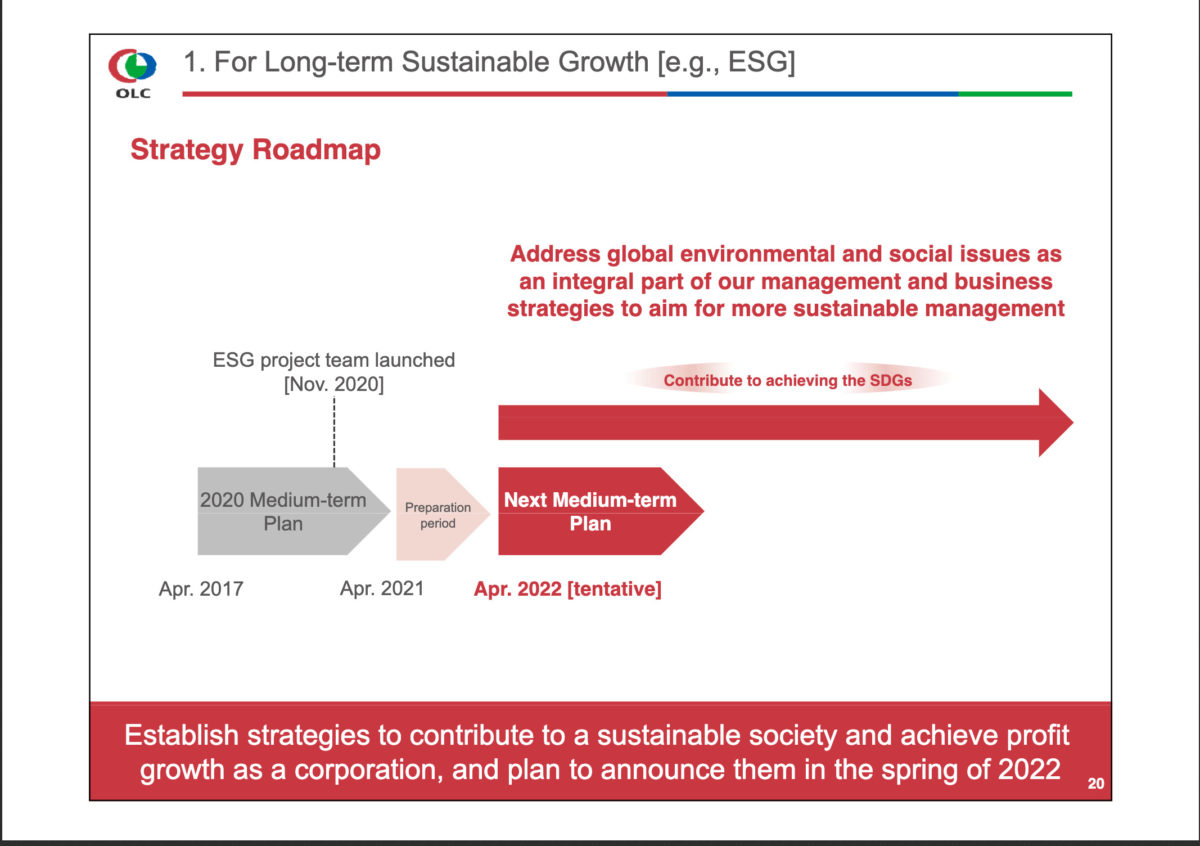 OLC

1. For Long-term Sustainable Growth [e.g., ESG]

Strategy Roadmap

Address global environmental and social issues as an integral part of our management and business strategies to aim for more sustainable management

ESG project team launched [Nov. 2020]

Contribute to achieving the SDGs

2020 Medium-term Plan

Preparation period

Next Medium-term Plan

Apr. 2017

Apr. 2021

Apr. 2022 [tentative]

Establish strategies to contribute to a sustainable society and achieve profit growth as a corporation, and plan to announce them in the spring of 2022

20